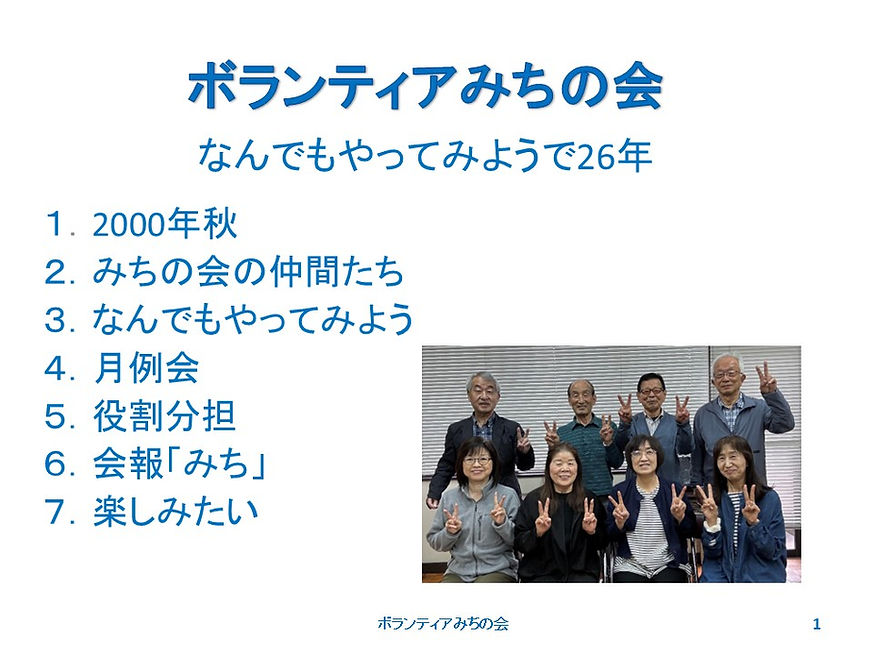 ボランティアみちの会

なんでもやってみようで26年

1.2000年秋
2.みちの会の仲間たち
3.なんでもやってみよう
4.月例会
5.役割分担
6.会報「みち」
7.楽しみたい

ボランティアみちの会 1